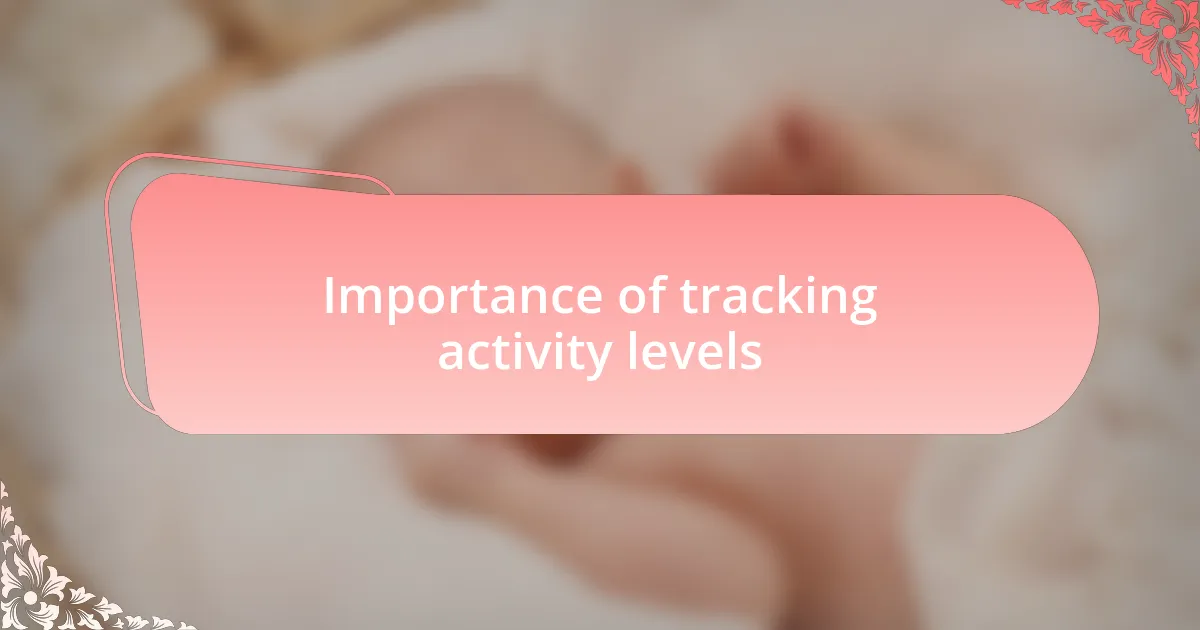 Importance of tracking activity levels